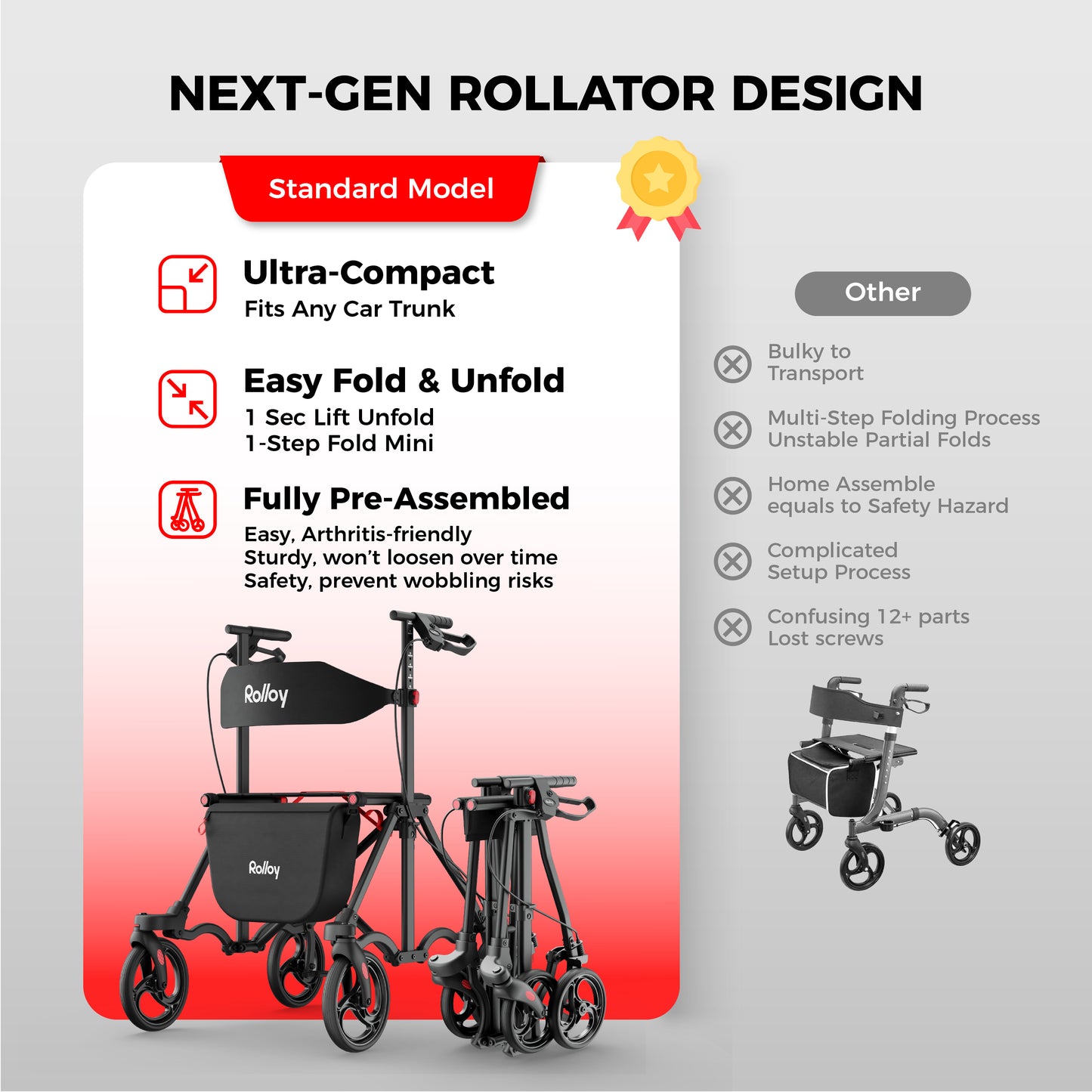 NEXT-GEN ROLLATOR DESIGN

Standard Model

Ultra-Compact
Fits Any Car Trunk

Easy Fold & Unfold
1 Sec Lift Unfold
1-Step Fold Mini

Fully Pre-Assembled
Easy, Arthritis-friendly
Sturdy, won't loosen over time
Safety, prevent wobbling risks

Rolloy

Rolloy

Other

Bulky to Transport

Multi-Step Folding Process
Unstable Partial Folds

Home Assemble equals to Safety Hazard

Complicated Setup Process

Confusing 12+ parts
Lost screws